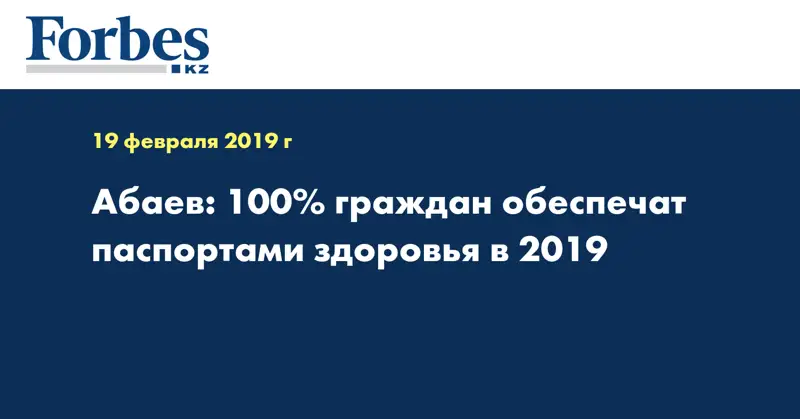 Forbes
KZ

19 февраля 2019 г

Абаев: 100% граждан обеспечат паспортами здоровья в 2019